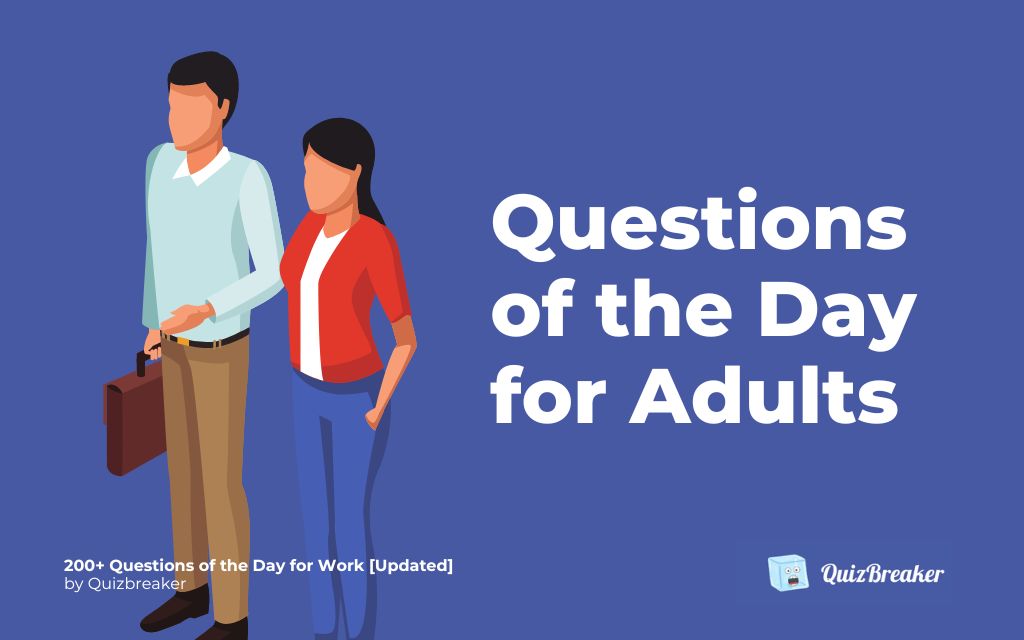 Questions of the Day for Adults

200+ Questions of the Day for Work [Updated]
by Quizbreaker

QuizBreaker